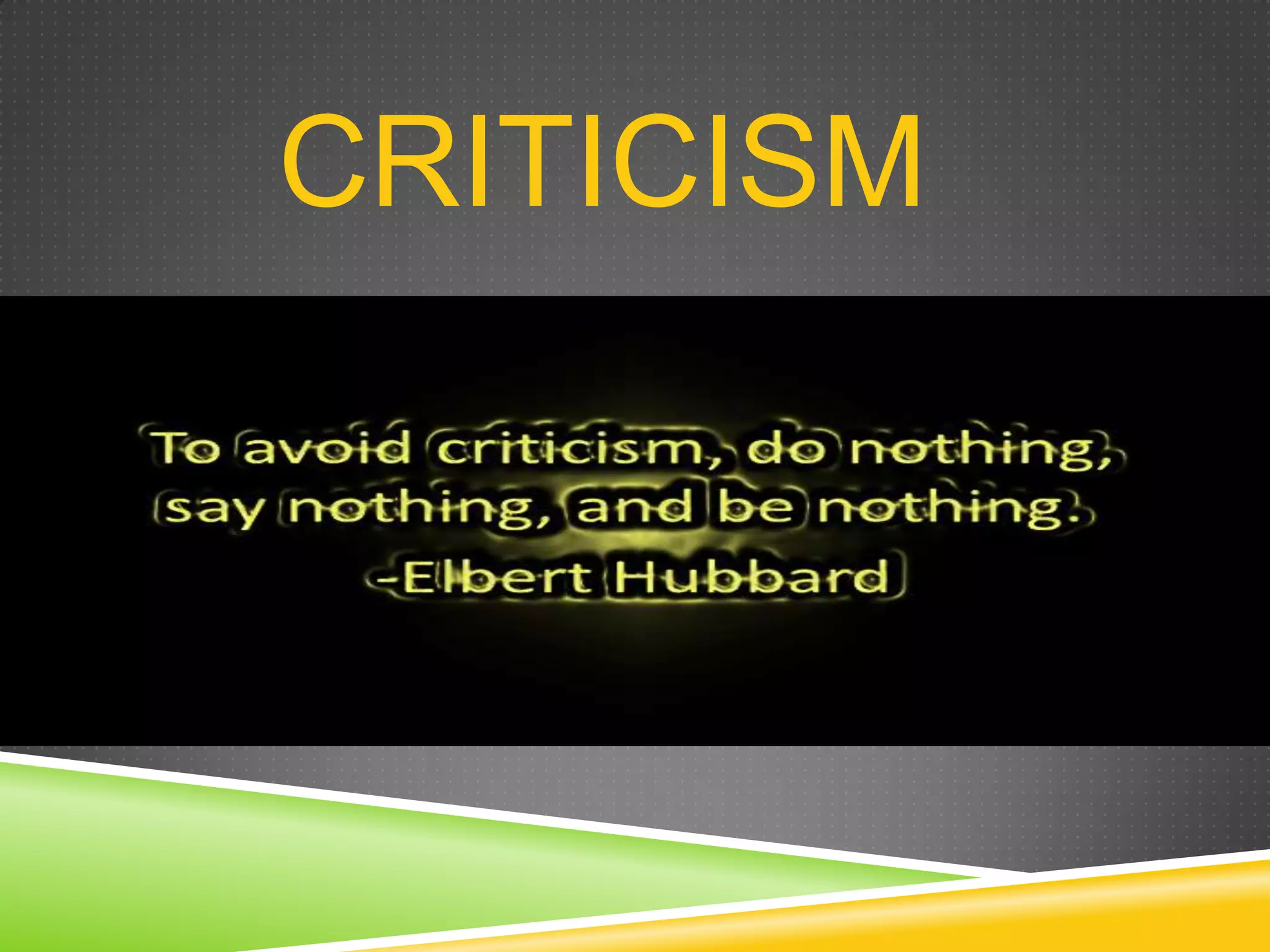 CRITICISM

To avoid criticism, do nothing, say nothing, and be nothing.
-Elbert Hubbard